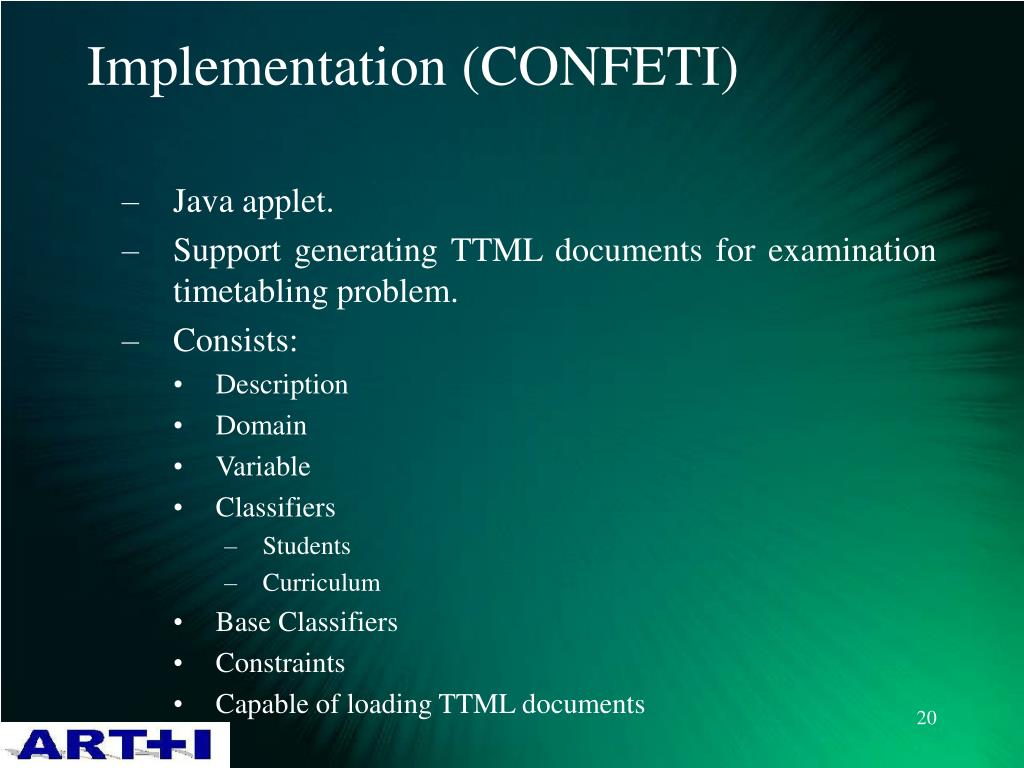 Implementation (CONFETI)

– Java applet.
– Support generating TTML documents for examination timetabling problem.
– Consists:
• Description
• Domain
• Variable
• Classifiers
– Students
– Curriculum
• Base Classifiers
• Constraints
• Capable of loading TTML documents

20

ART+I